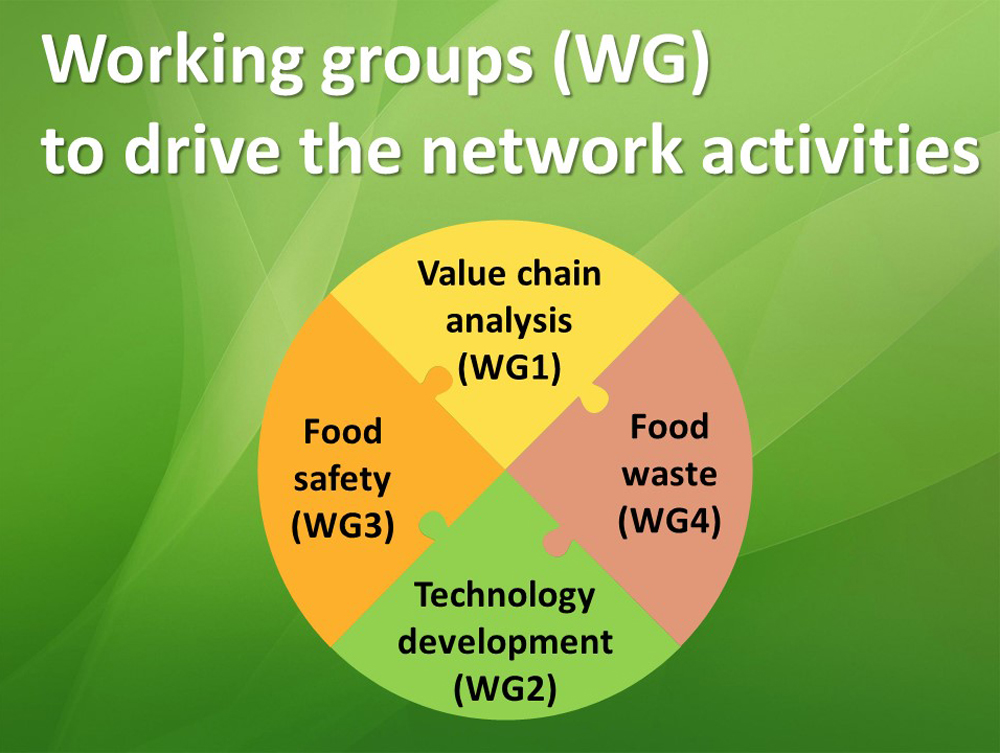 Working groups (WG) to drive the network activities

Value chain analysis (WG1)

Food safety (WG3)

Food waste (WG4)

Technology development (WG2)